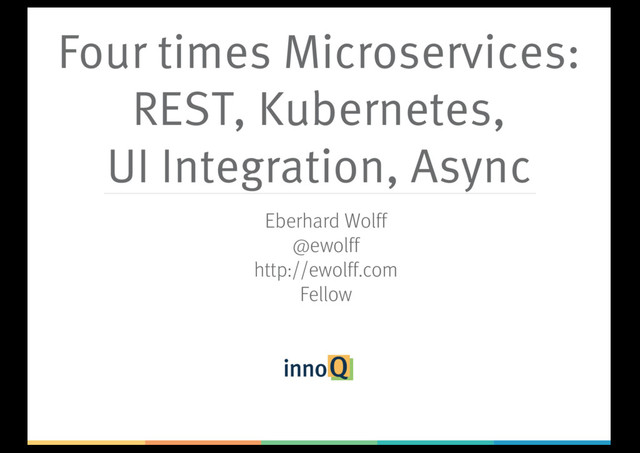 Four times Microservices: REST, Kubernetes, UI Integration, Async

Eberhard Wolff
@ewolff
http://ewolff.com
Fellow

innoQ